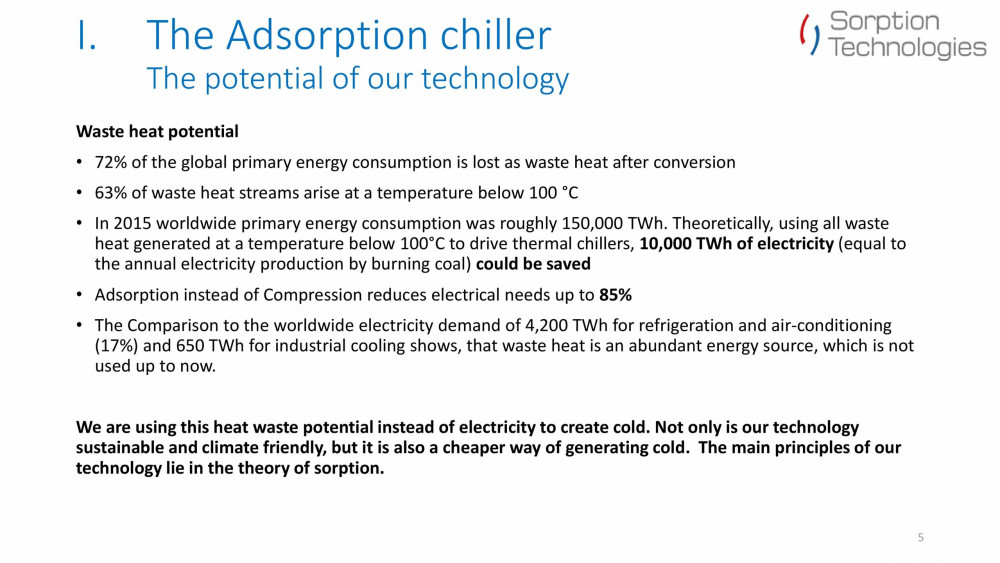 I. The Adsorption chiller
The potential of our technology

Sorption Technologies

Waste heat potential

• 72% of the global primary energy consumption is lost as waste heat after conversion

• 63% of waste heat streams arise at a temperature below 100 °C

• In 2015 worldwide primary energy consumption was roughly 150,000 TWh. Theoretically, using all waste heat generated at a temperature below 100°C to drive thermal chillers, 10,000 TWh of electricity (equal to the annual electricity production by burning coal) could be saved

• Adsorption instead of Compression reduces electrical needs up to 85%

• The Comparison to the worldwide electricity demand of 4,200 TWh for refrigeration and air-conditioning (17%) and 650 TWh for industrial cooling shows, that waste heat is an abundant energy source, which is not used up to now.

We are using this heat waste potential instead of electricity to create cold. Not only is our technology sustainable and climate friendly, but it is also a cheaper way of generating cold. The main principles of our technology lie in the theory of sorption.

5